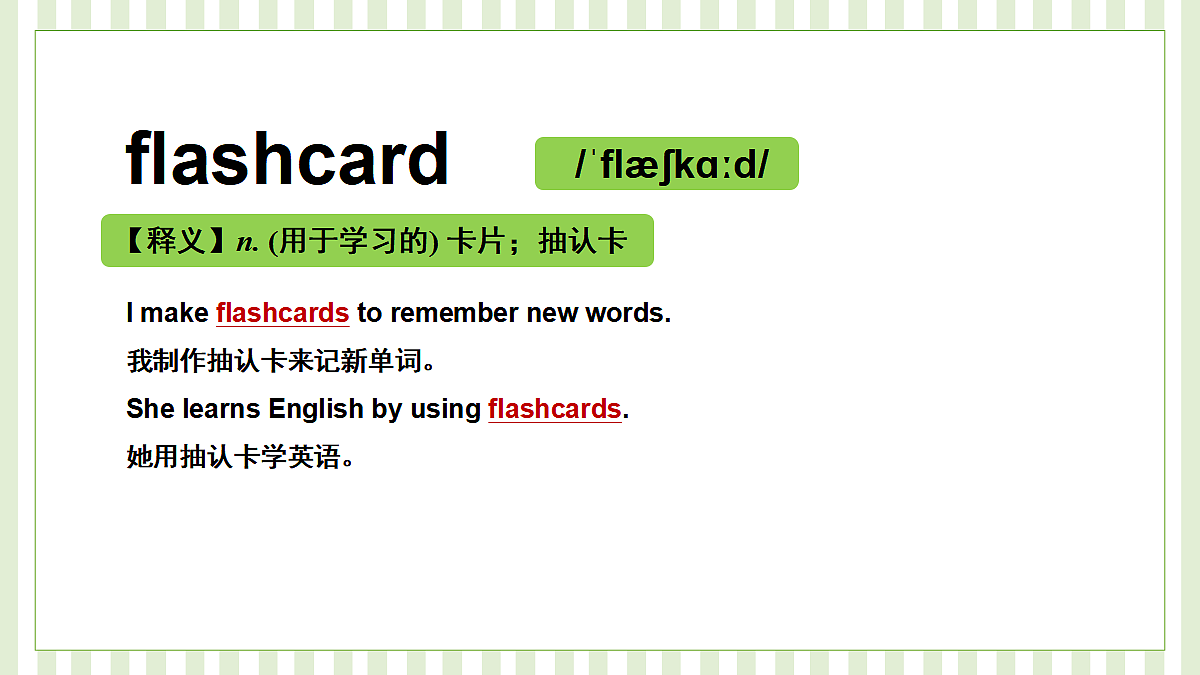 flashcard

/ˈflæʃkɑːd/

【释义】n. (用于学习的) 卡片；抽认卡

I make flashcards to remember new words.

我制作抽认卡来记新单词。

She learns English by using flashcards.

她用抽认卡学英语。